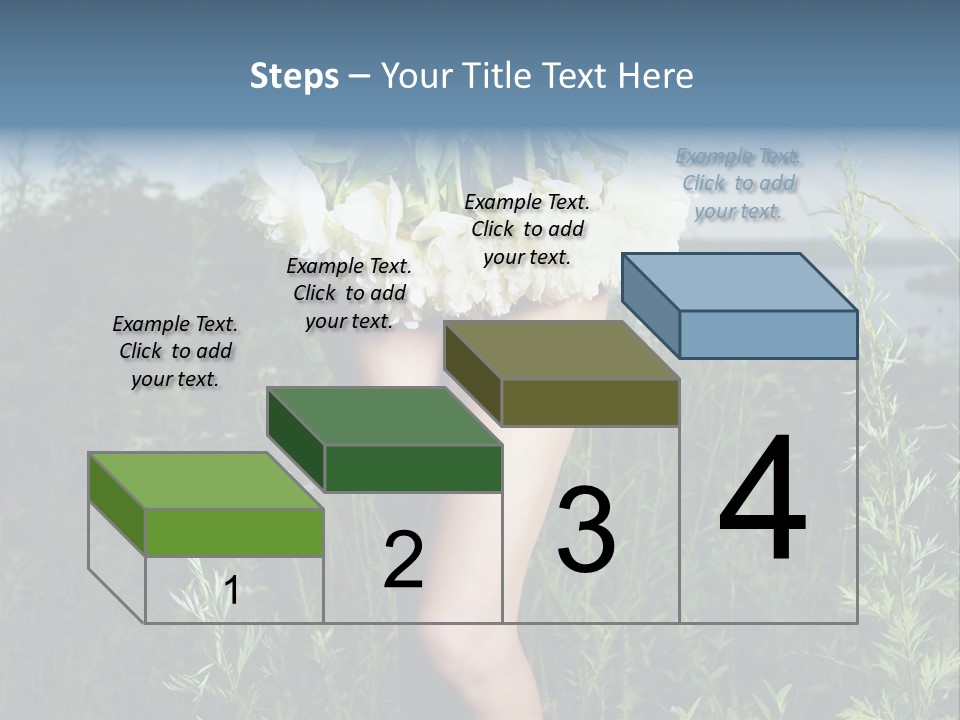 Steps – Your Title Text Here

Example Text. Click to add your text.

Example Text. Click to add your text.

Example Text. Click to add your text.

Example Text. Click to add your text.

1

2

3

4